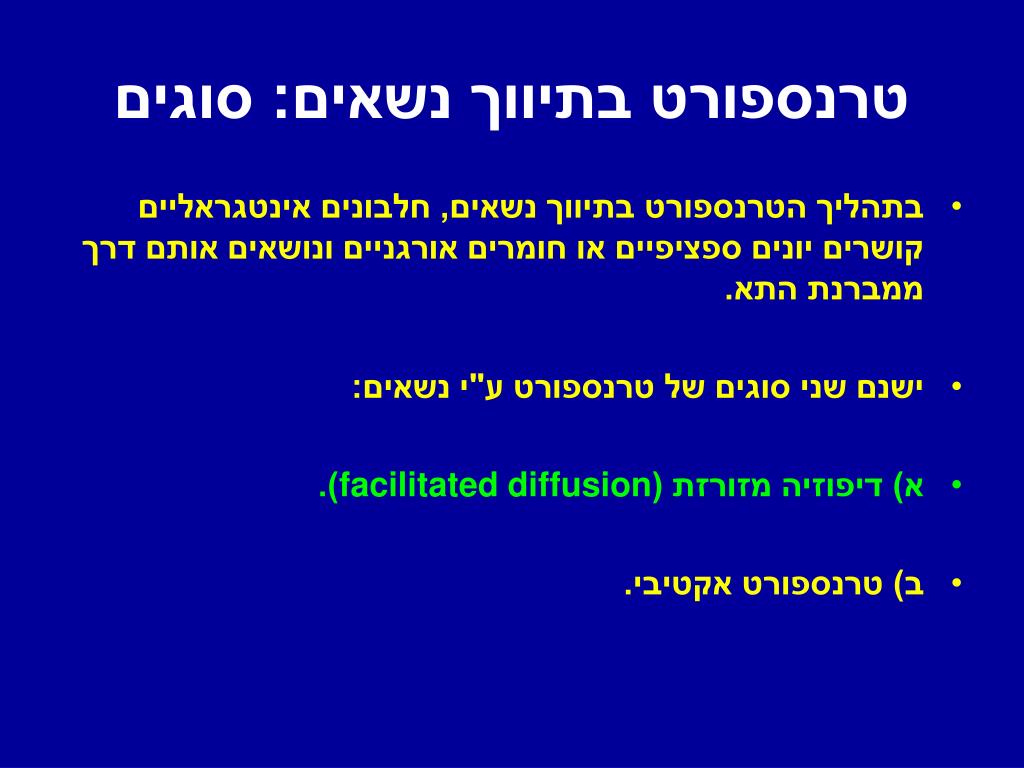 טרנספורט בתיווך נשאים: סוגים

• בתהליך הטרנספורט בתיווך נשאים, חלבונים אינטגראליים קושרים יונים ספציפיים או חומרים אורגניים ונושאים אותם דרך ממברנת התא.

• ישנם שני סוגים של טרנספורט ע"י נשאים:

• א) דיפוזיה מזורזת (facilitated diffusion).

• ב) טרנספורט אקטיבי.